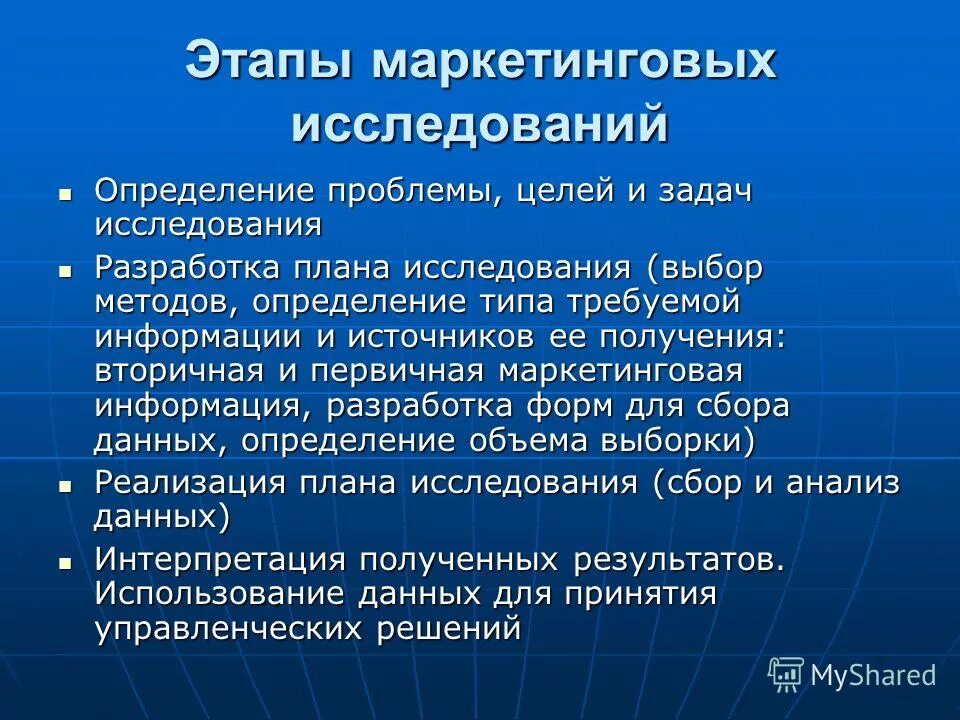 Этапы маркетинговых исследований

- Определение проблемы, целей и задач исследования
- Разработка плана исследования (выбор методов, определение типа требуемой информации и источников ее получения: вторичная и первичная маркетинговая информация, разработка форм для сбора данных, определение объема выборки)
- Реализация плана исследования (сбор и анализ данных)
- Интерпретация полученных результатов. Использование данных для принятия управленческих решений

MyShared